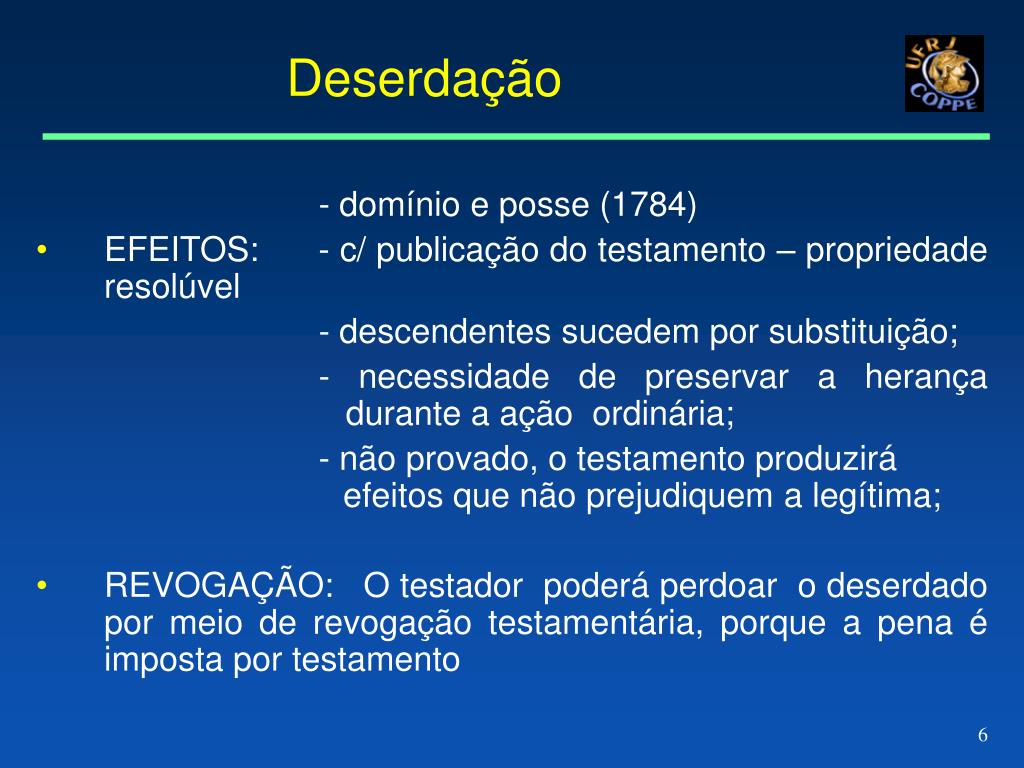 Deserdação

UFRJ COPPE

- domínio e posse (1784)

• EFEITOS: - c/ publicação do testamento – propriedade resolúvel

- descendentes sucedem por substituição;

- necessidade de preservar a herança durante a ação ordinária;

- não provado, o testamento produzirá efeitos que não prejudiquem a legítima;

• REVOGAÇÃO: O testador poderá perdoar o deserdado por meio de revogação testamentária, porque a pena é imposta por testamento

6